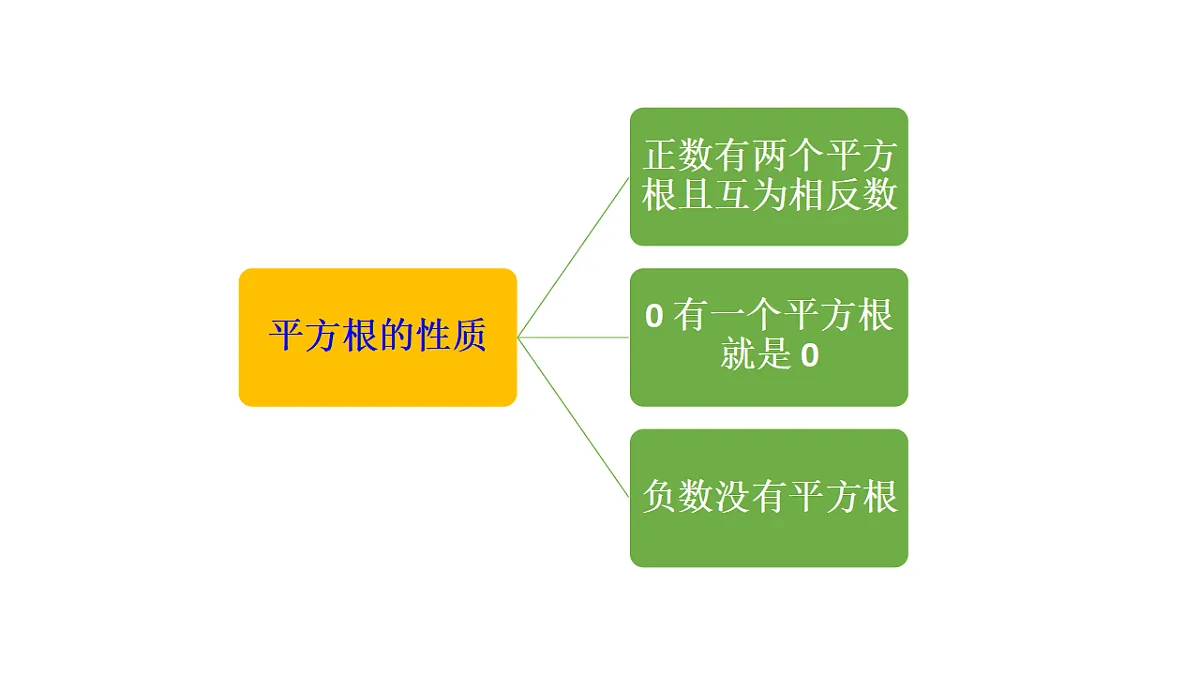 平方根的性质

正数有两个平方根且互为相反数

0 有一个平方根就是 0

负数没有平方根